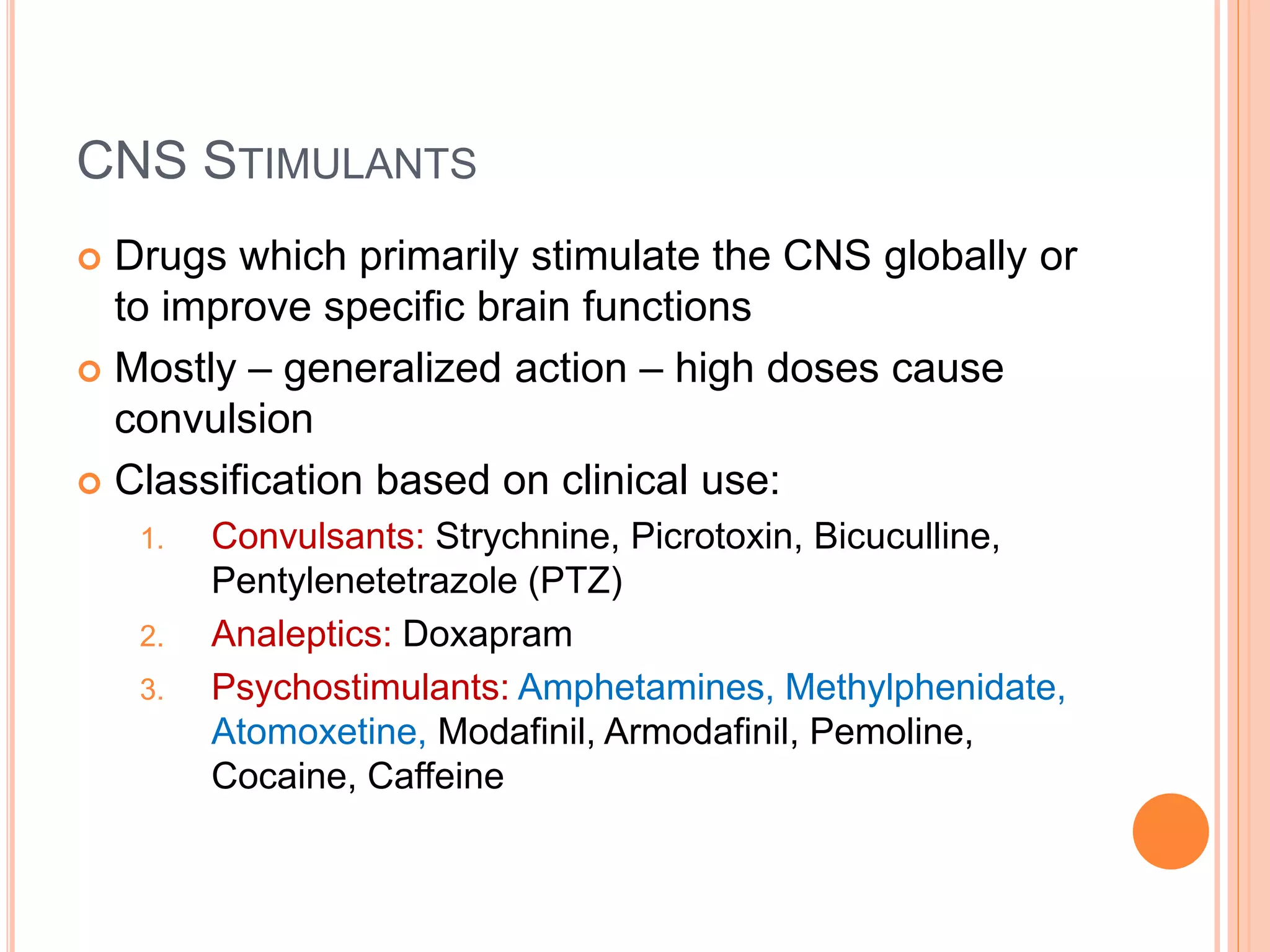 CNS STIMULANTS

Drugs which primarily stimulate the CNS globally or to improve specific brain functions

Mostly – generalized action – high doses cause convulsion

Classification based on clinical use:

1. Convulsants: Strychnine, Picrotoxin, Bicuculline, Pentylenetetrazole (PTZ)
2. Analeptics: Doxapram
3. Psychostimulants: Amphetamines, Methylphenidate, Atomoxetine, Modafinil, Armodafinil, Pemoline, Cocaine, Caffeine